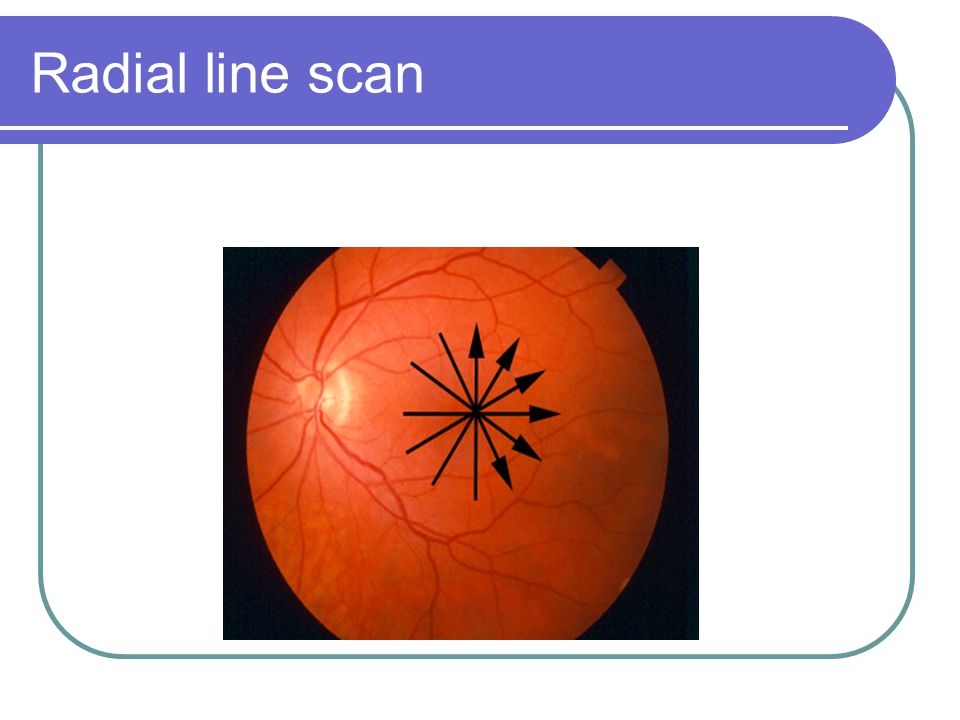 Radial line scan